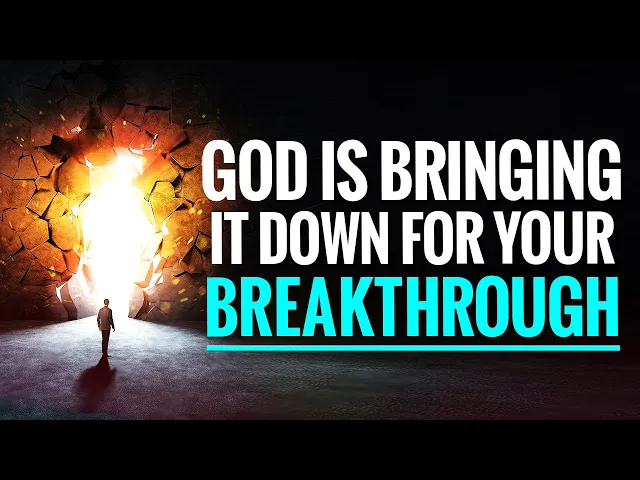 GOD IS BRINGING IT DOWN FOR YOUR BREAKTHROUGH